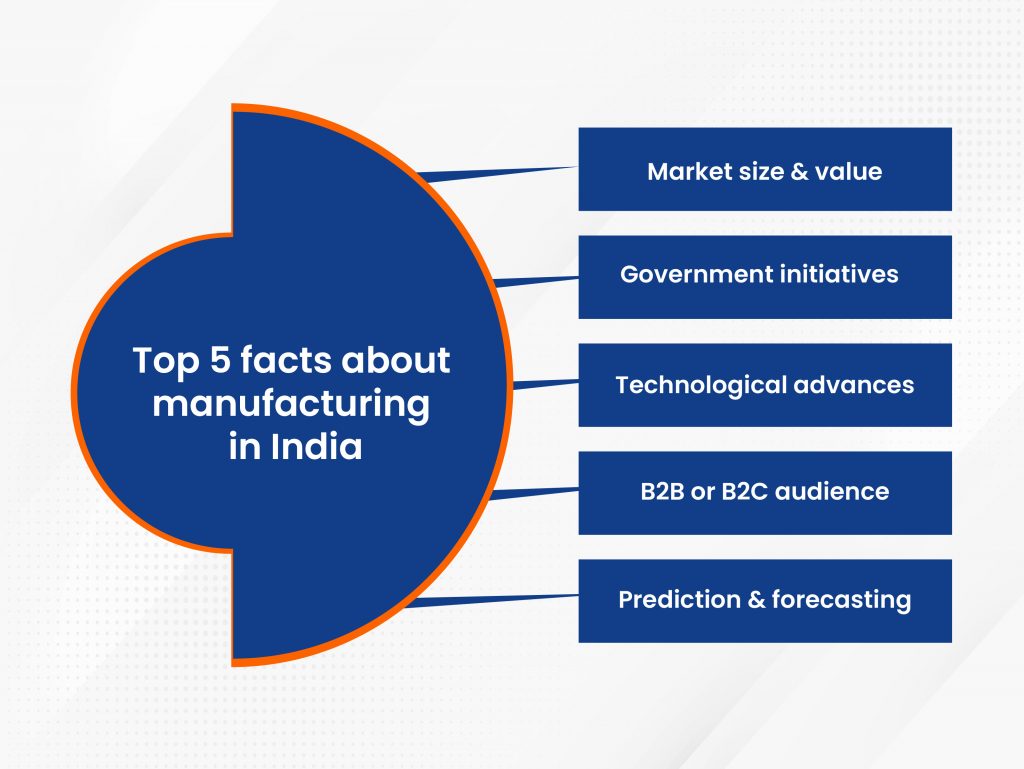 Top 5 facts about manufacturing in India

Market size & value

Government initiatives

Technological advances

B2B or B2C audience

Prediction & forecasting